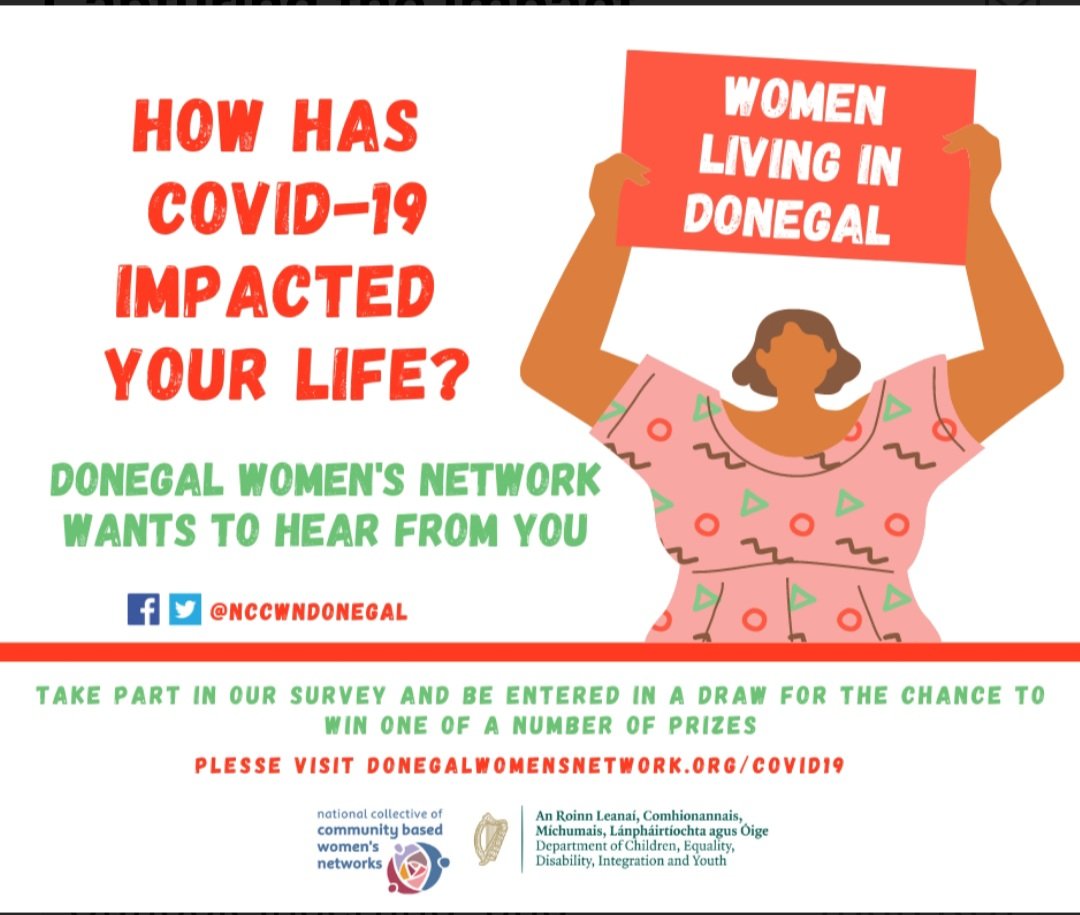 HOW HAS COVID-19 IMPACTED YOUR LIFE?

WOMEN LIVING IN DONEGAL

DONEGAL WOMEN'S NETWORK WANTS TO HEAR FROM YOU

@NCCWNDONEGAL

TAKE PART IN OUR SURVEY AND BE ENTERED IN A DRAW FOR THE CHANCE TO WIN ONE OF A NUMBER OF PRIZES

PLESSE VISIT DONEGALWOMENSNETWORK.ORG/COVID19

national collective of community based women's networks

An Roinn Leanaí, Comhionannais, Míchumais, Lánpháirtíochta agus Óige
Department of Children, Equality, Disability, Integration and Youth